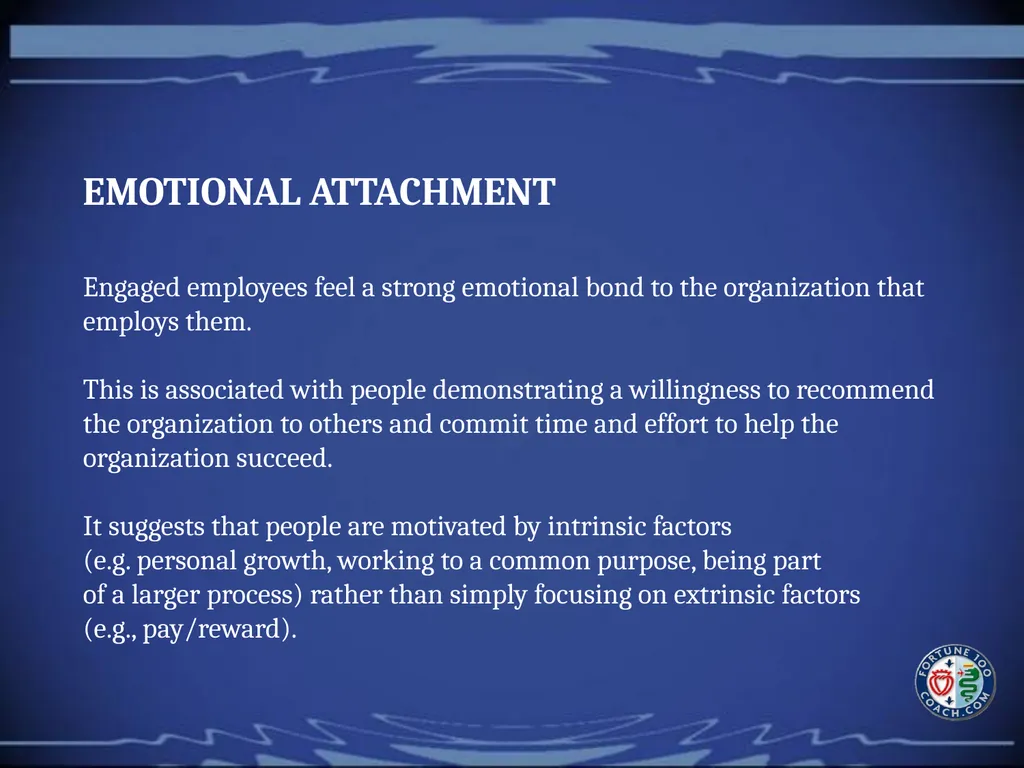 EMOTIONAL ATTACHMENT

Engaged employees feel a strong emotional bond to the organization that employs them.

This is associated with people demonstrating a willingness to recommend the organization to others and commit time and effort to help the organization succeed.

It suggests that people are motivated by intrinsic factors (e.g. personal growth, working to a common purpose, being part of a larger process) rather than simply focusing on extrinsic factors (e.g., pay/reward).

FORTUNE 100 COACH.COM